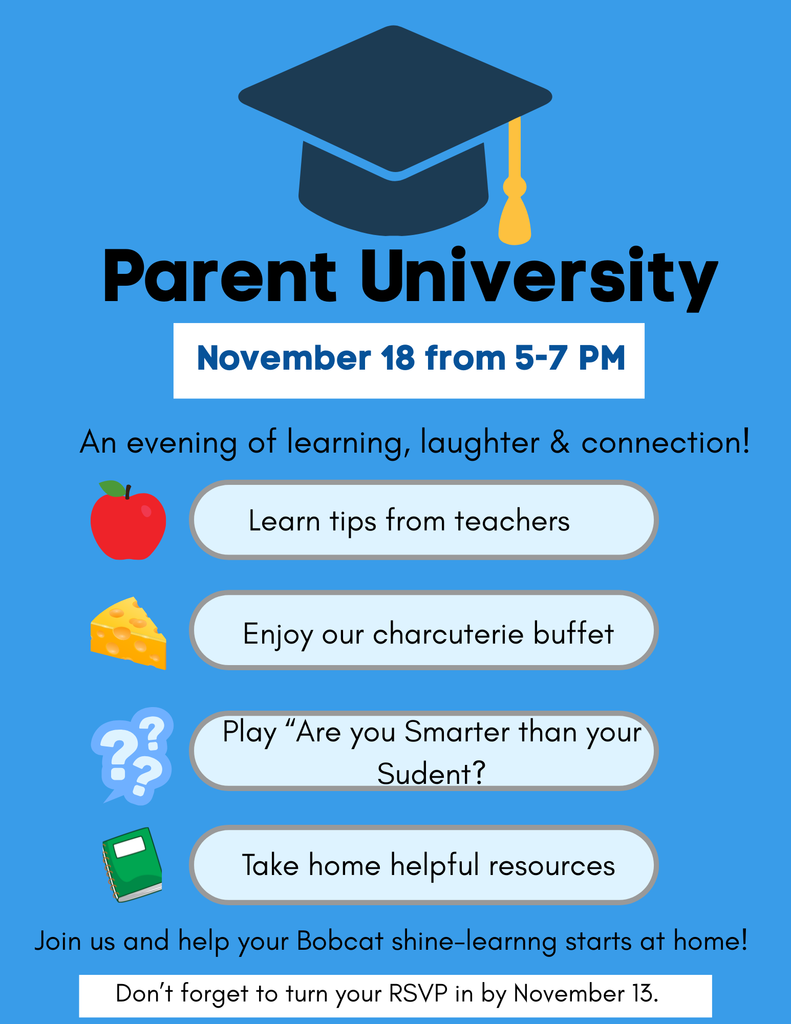 Parent University

November 18 from 5-7 PM

An evening of learning, laughter & connection!

Learn tips from teachers

Enjoy our charcuterie buffet

Play “Are you Smarter than your Sudent?

Take home helpful resources

Join us and help your Bobcat shine-learnng starts at home!

Don’t forget to turn your RSVP in by November 13.